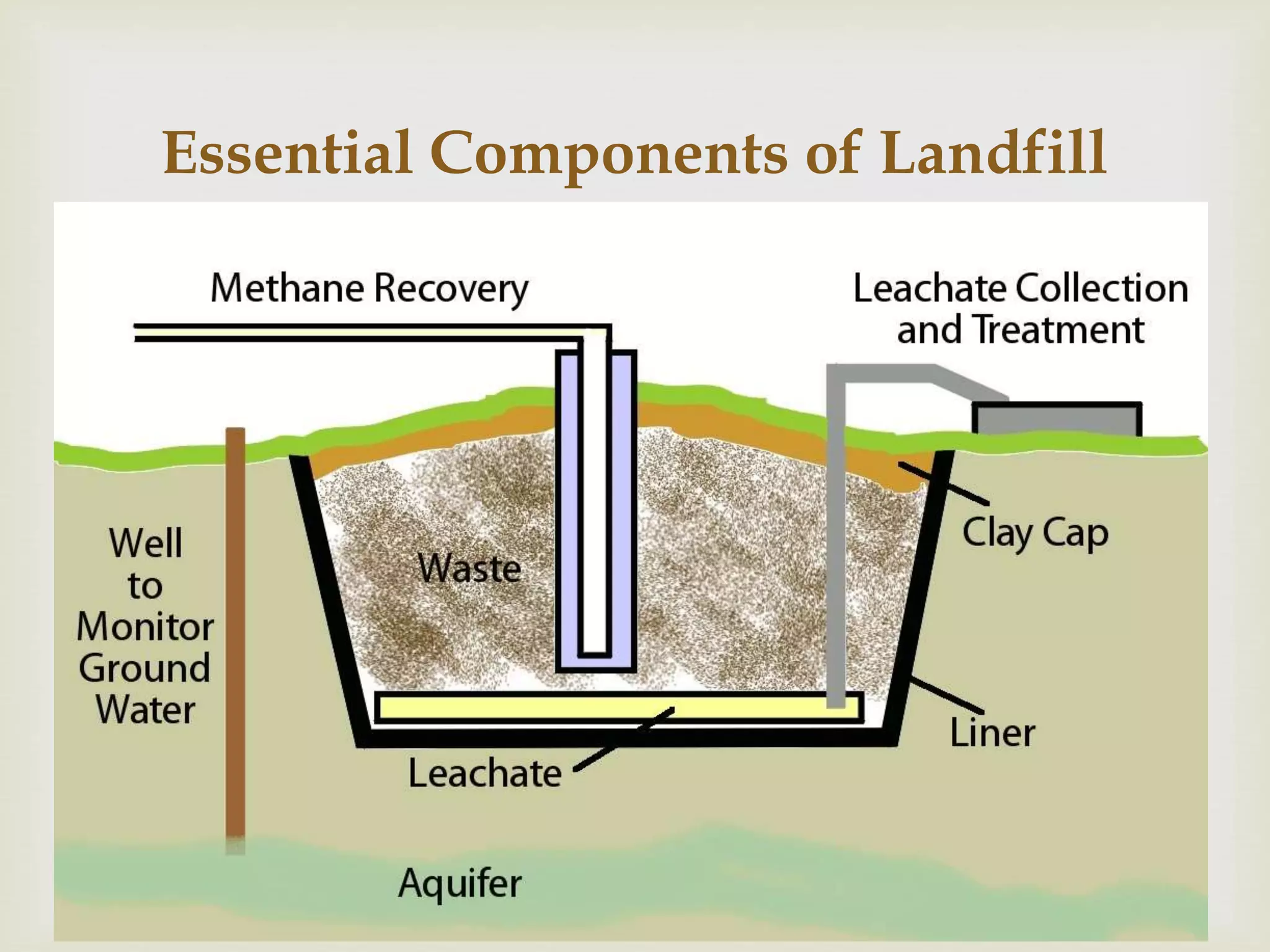 Essential Components of Landfill

Methane Recovery

Leachate Collection and Treatment

Well to Monitor Ground Water

Waste

Clay Cap

Liner

Leachate

Aquifer